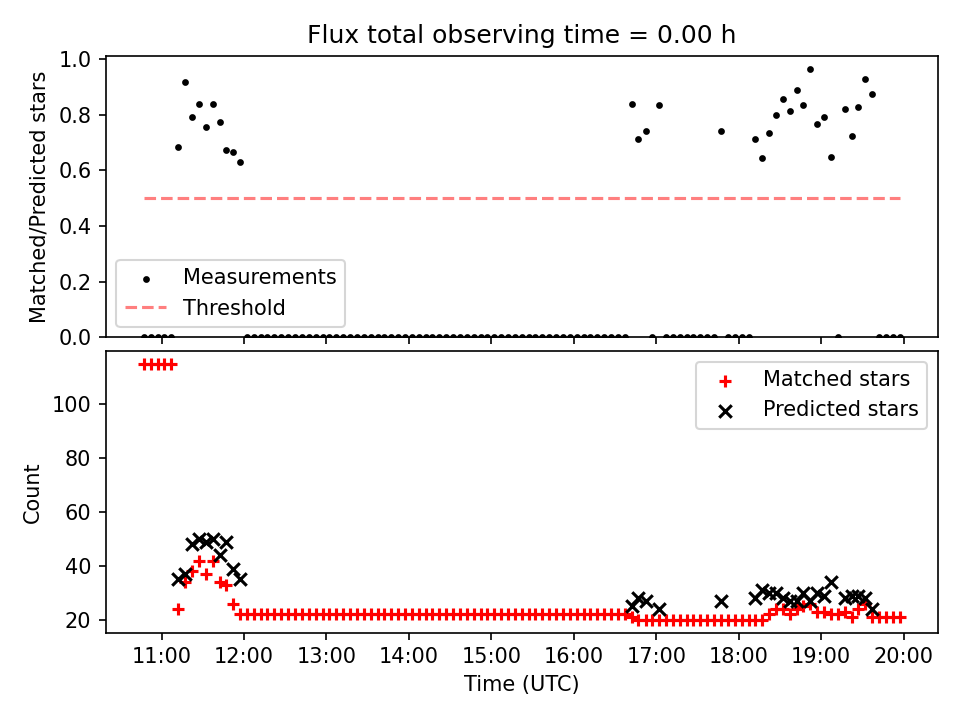 Flux total observing time = 0.00 h

Matched/Predicted stars

1.0
0.8
0.6
0.4
0.2
0.0

Measurements
Threshold

Count

100
80
60
40
20

Matched stars
Predicted stars

11:00 12:00 13:00 14:00 15:00 16:00 17:00 18:00 19:00 20:00

Time (UTC)